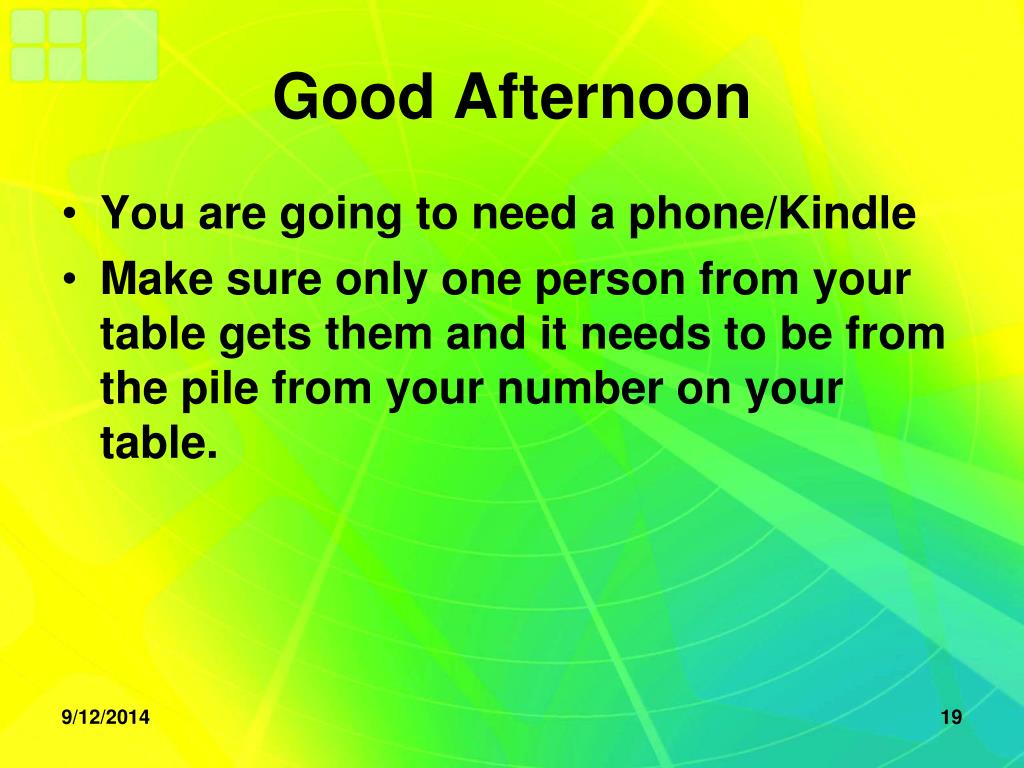 Good Afternoon

• You are going to need a phone/Kindle
• Make sure only one person from your table gets them and it needs to be from the pile from your number on your table.

9/12/2014

19